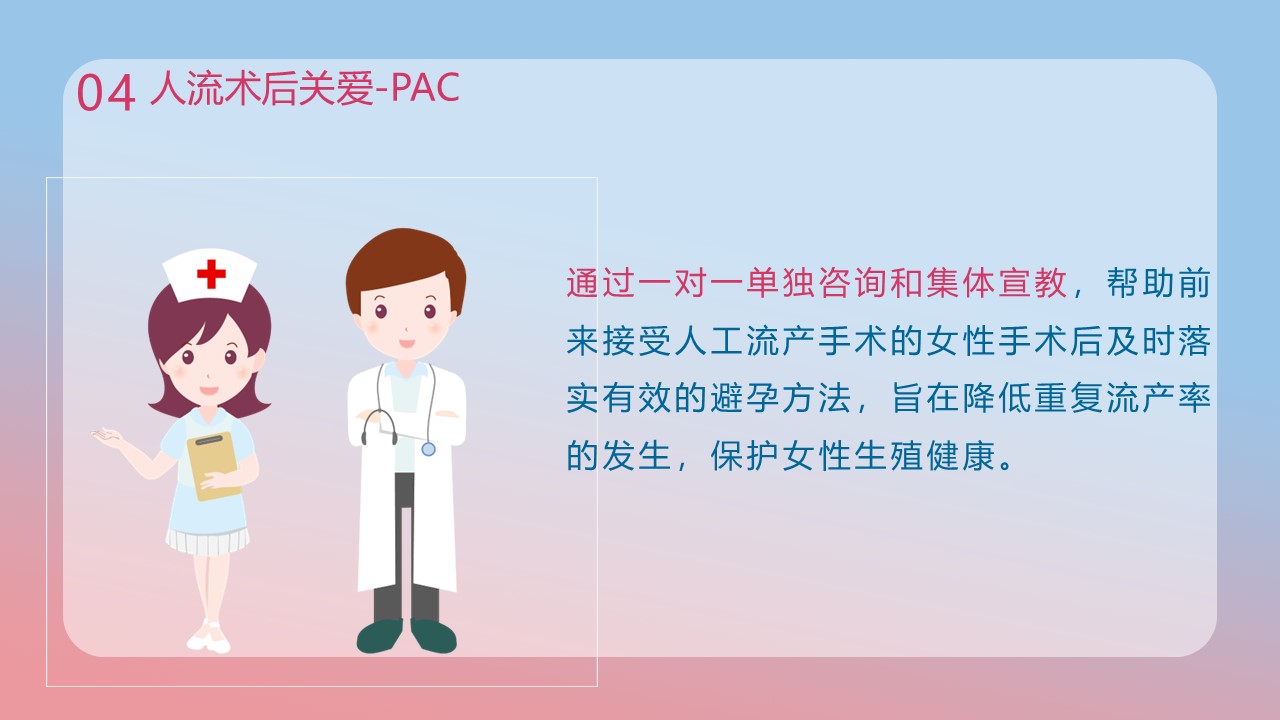 04 人流术后关爱-PAC

通过一对一单独咨询和集体宣教，帮助前来接受人工流产手术的女性手术后及时落实有效的避孕方法，旨在降低重复流产率的发生，保护女性生殖健康。